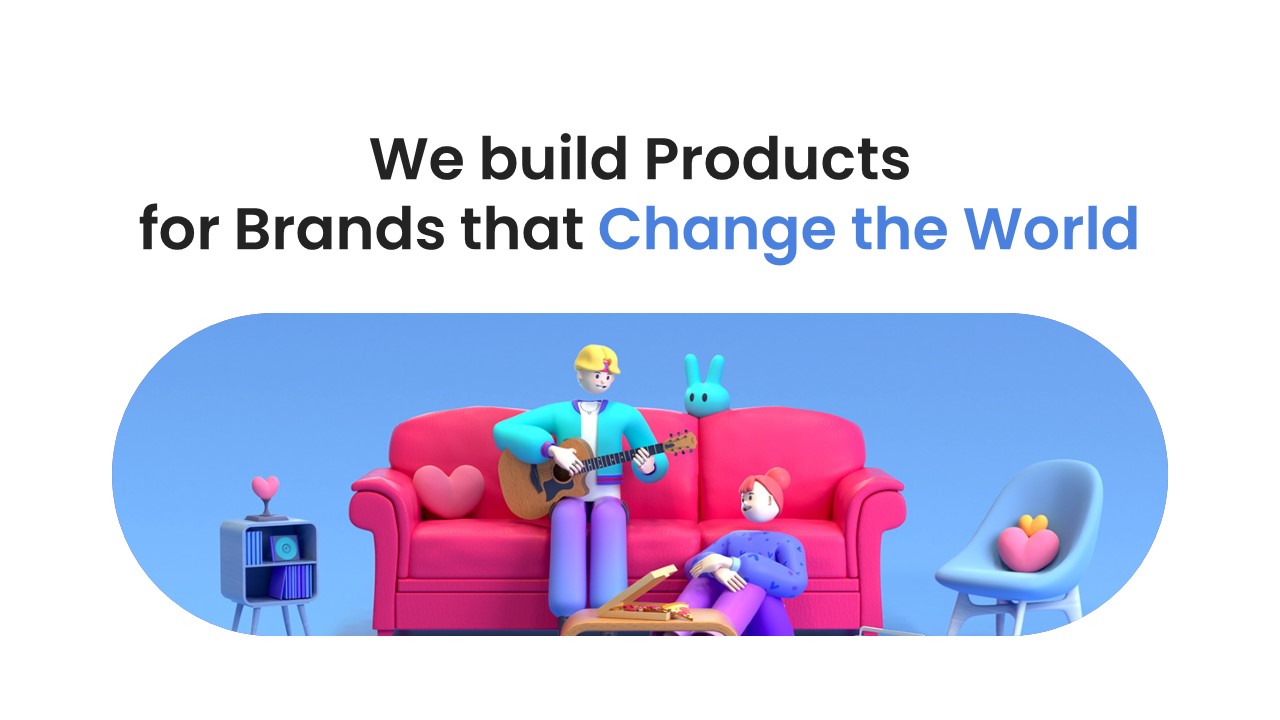 We build Products
for Brands that Change the World